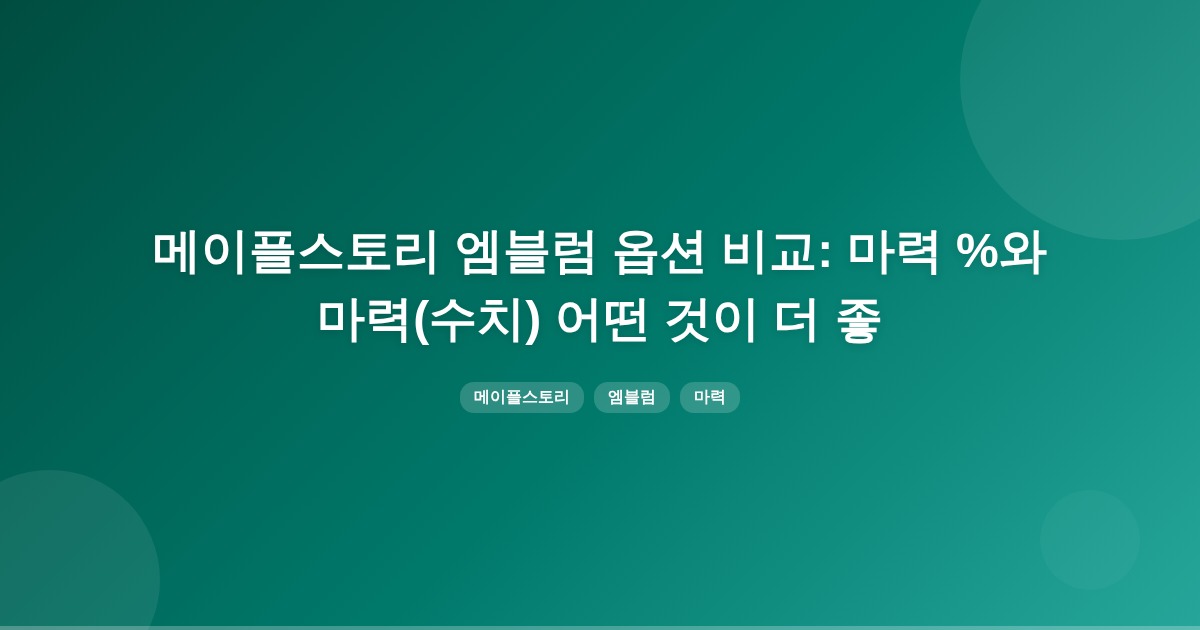 메이플스토리 엠블럼 옵션 비교: 마력 %와 마력(수치) 어떤 것이 더 좋

메이플스토리

엠블럼

마력